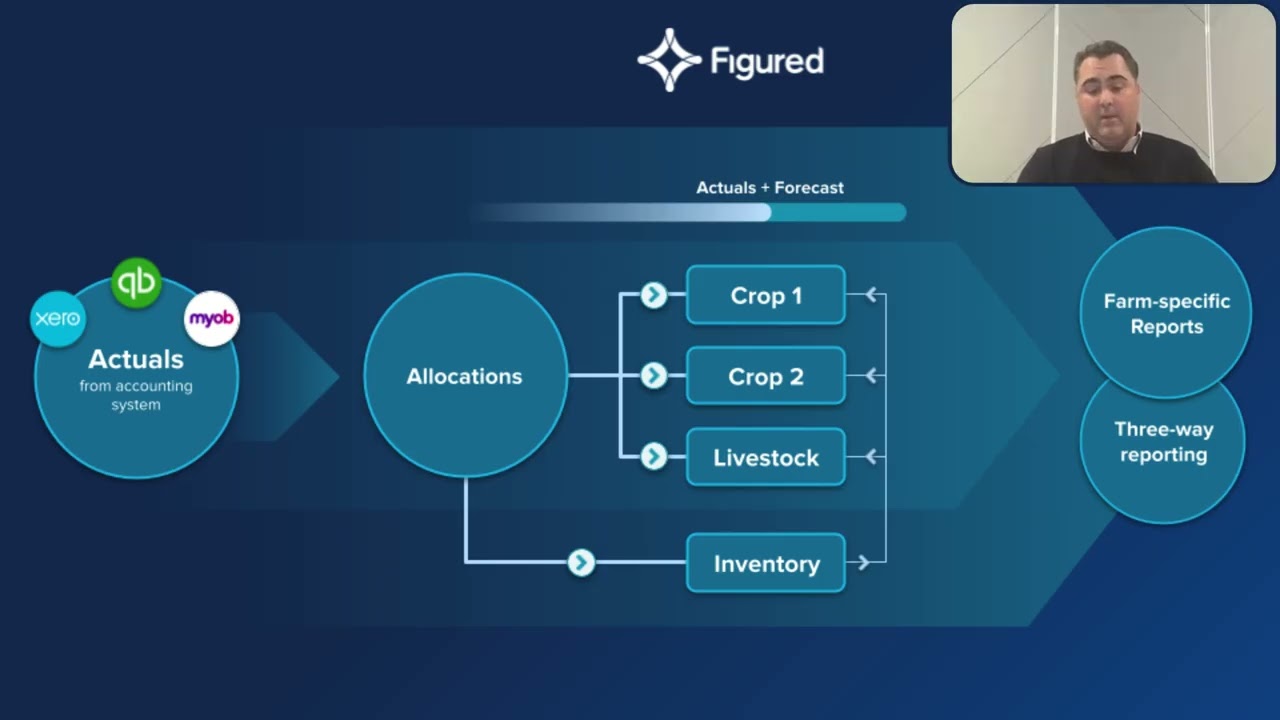 Figured

Actuals + Forecast

xero

qb

myob

Actuals
from accounting system

Allocations

Crop 1

Crop 2

Livestock

Inventory

Farm-specific Reports

Three-way reporting